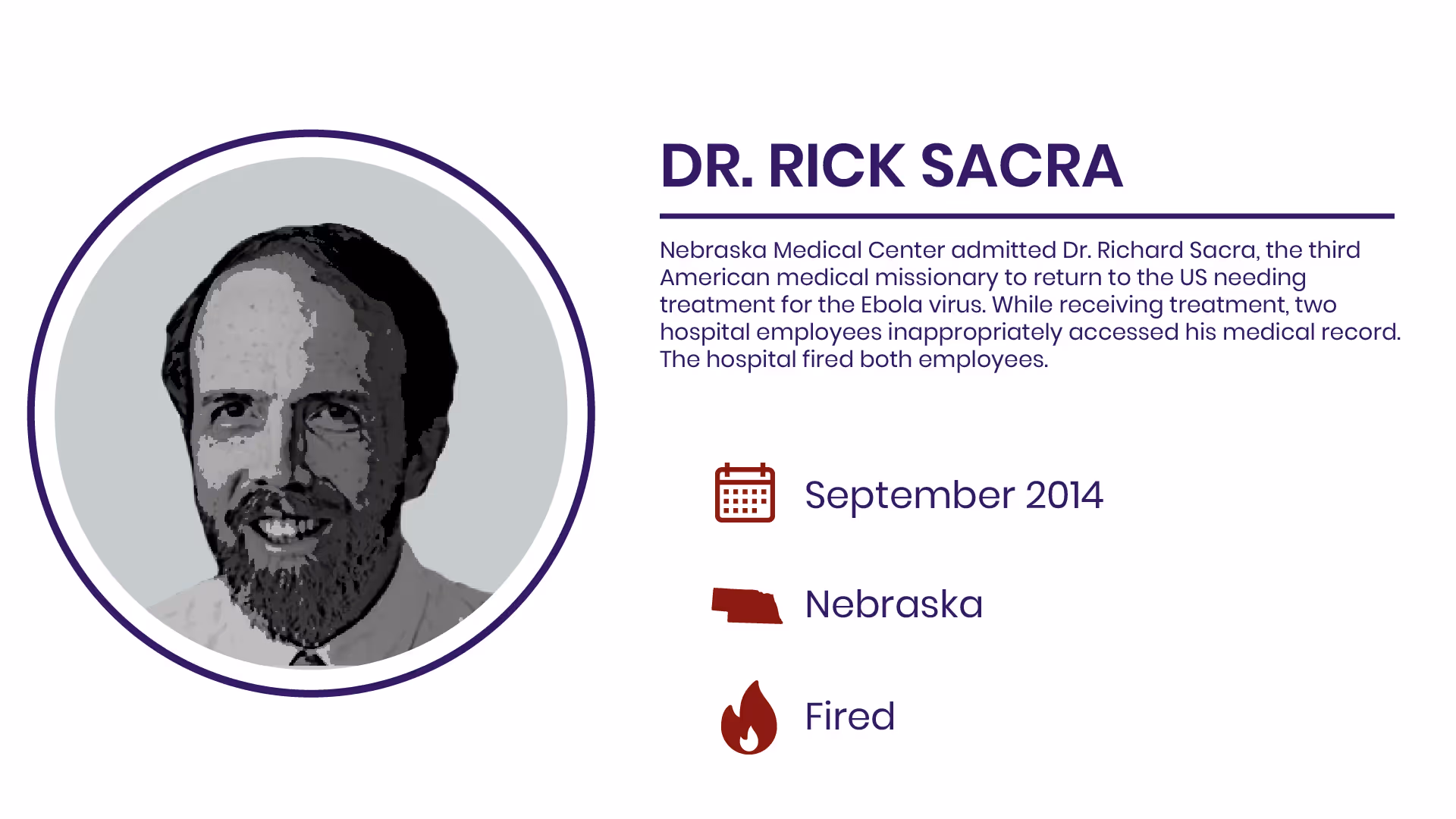 DR. RICK SACRA

Nebraska Medical Center admitted Dr. Richard Sacra, the third American medical missionary to return to the US needing treatment for the Ebola virus. While receiving treatment, two hospital employees inappropriately accessed his medical record. The hospital fired both employees.

September 2014

Nebraska

Fired